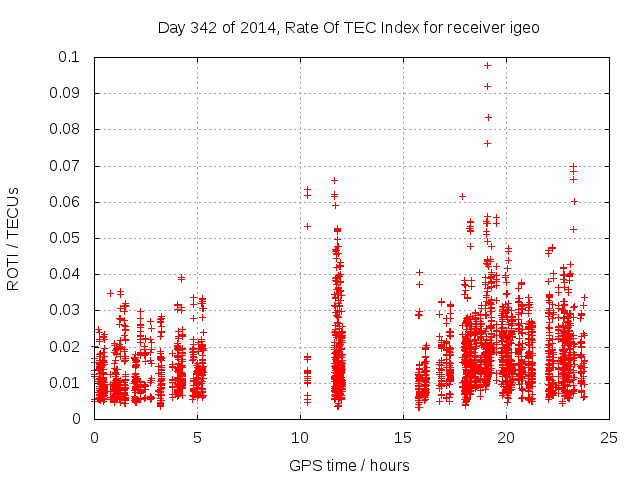 Day 342 of 2014, Rate Of TEC Index for receiver igeo

ROTI / TECUs

0.1
0.09
0.08
0.07
0.06
0.05
0.04
0.03
0.02
0.01
0

0
5
10
15
20
25

GPS time / hours